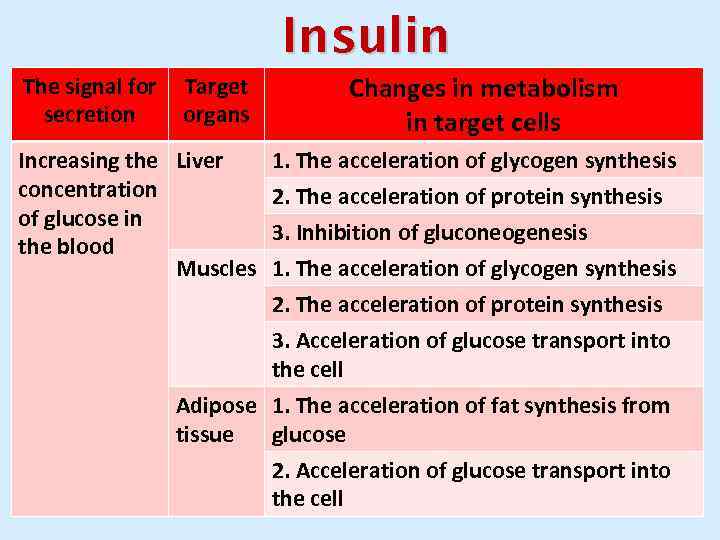 Insulin

| The signal for secretion | Target organs | Changes in metabolism in target cells |
|---|---|---|
| Increasing the concentration of glucose in the blood | Liver | 1. The acceleration of glycogen synthesis |
| | | 2. The acceleration of protein synthesis |
| | | 3. Inhibition of gluconeogenesis |
| | Muscles | 1. The acceleration of glycogen synthesis |
| | | 2. The acceleration of protein synthesis |
| | | 3. Acceleration of glucose transport into the cell |
| | Adipose tissue | 1. The acceleration of fat synthesis from glucose |
| | | 2. Acceleration of glucose transport into the cell |